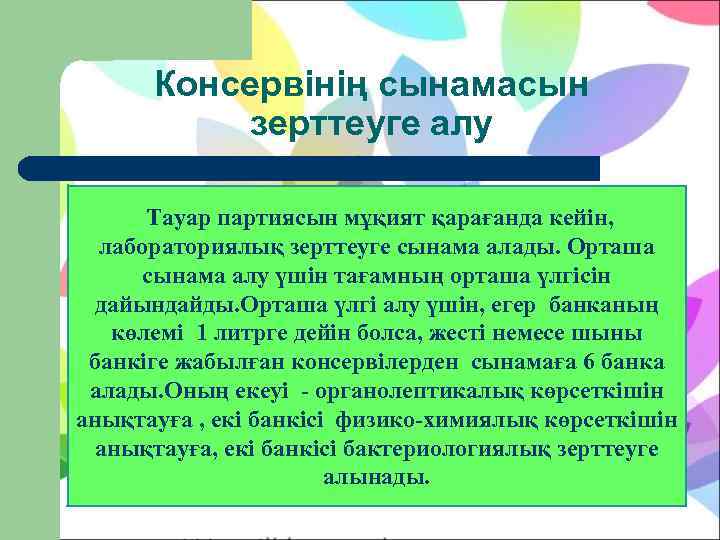 Консервінің сынамасын зерттеуге алу

Тауар партиясын мұқият қарағанда кейін, лабораториялық зерттеуге сынама алады. Орташа сынама алу үшін тағамның орташа үлгісін дайындайды.Орташа үлгі алу үшін, егер банканың көлемі 1 литрге дейін болса, жесті немесе шыны банкіге жабылған консервілерден сынамаға 6 банка алады.Оның екеуі - органолептикалық көрсеткішін анықтауға , екі банкісі физико-химиялық көрсеткішін анықтауға, екі банкісі бактериологиялық зерттеуге алынады.